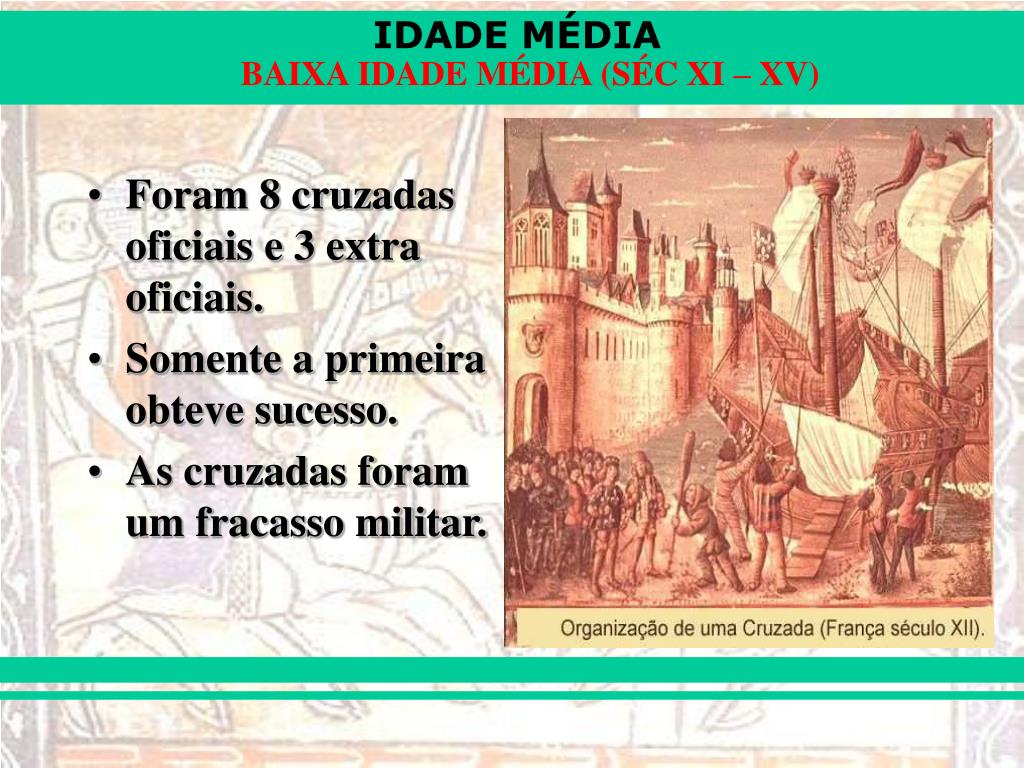 IDADE MÉDIA
BAIXA IDADE MÉDIA (SÉC XI – XV)

• Foram 8 cruzadas oficiais e 3 extra oficiais.
• Somente a primeira obteve sucesso.
• As cruzadas foram um fracasso militar.

Organização de uma Cruzada (França século XII).